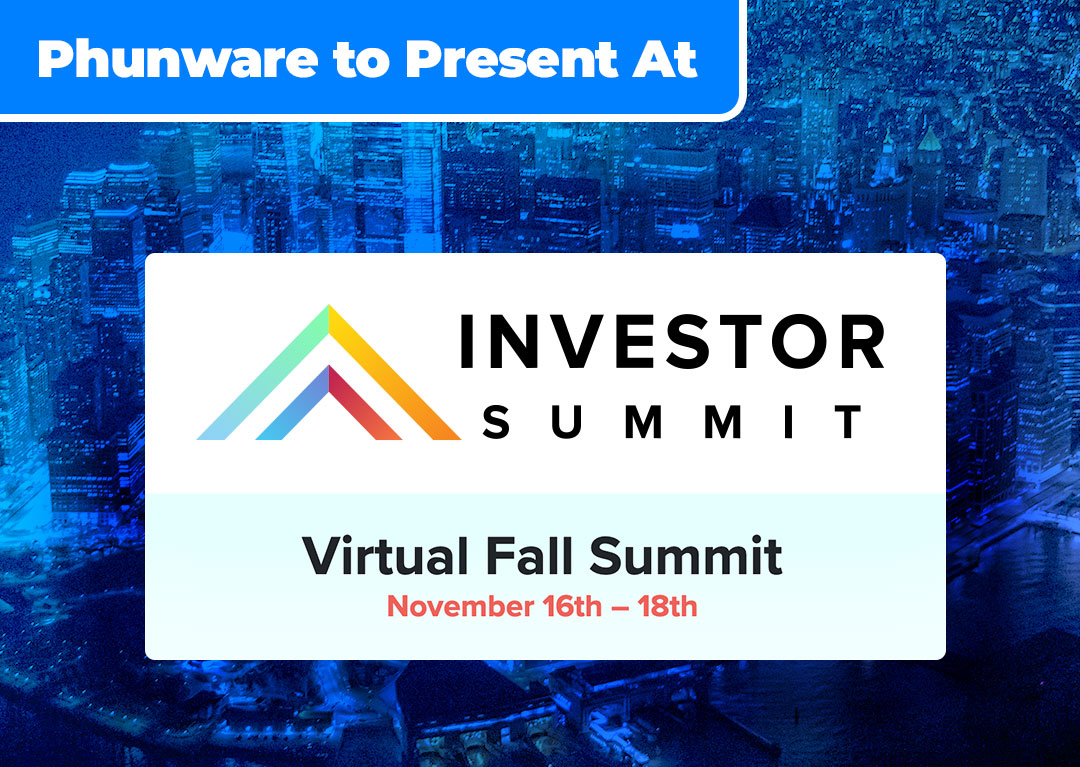 Phunware to Present At

INVESTOR
SUMMIT

Virtual Fall Summit
November 16th – 18th